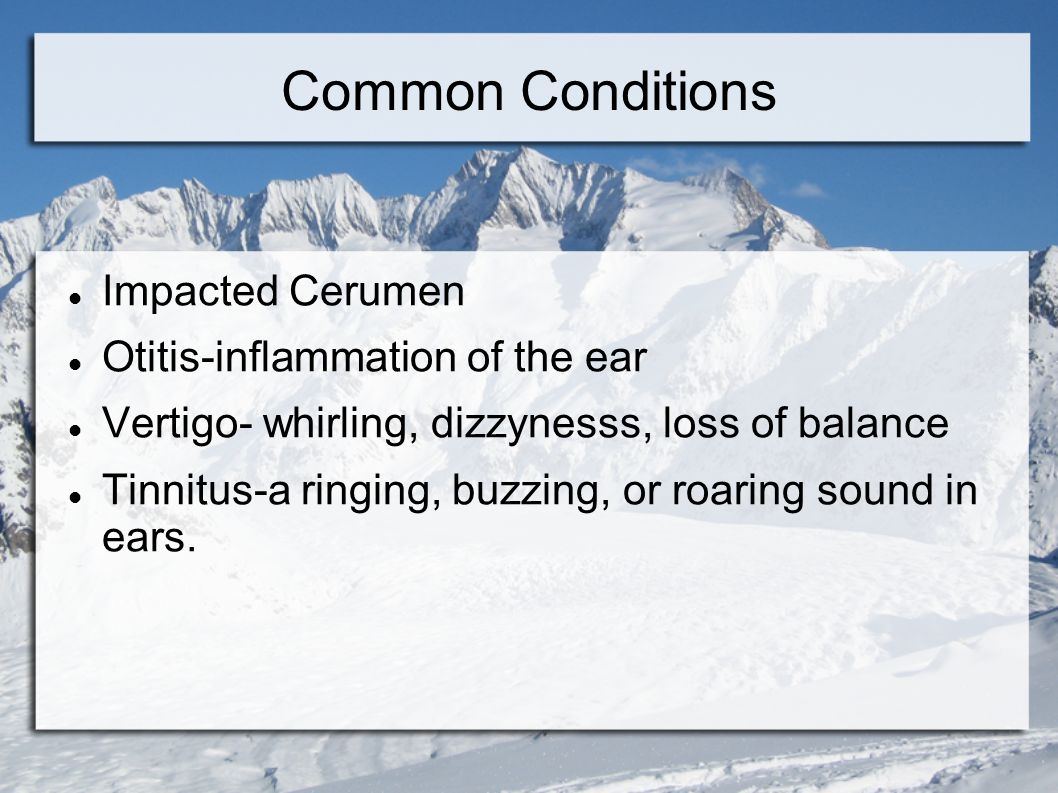 Common Conditions

- Impacted Cerumen
- Otitis-inflammation of the ear
- Vertigo- whirling, dizzynesss, loss of balance
- Tinnitus-a ringing, buzzing, or roaring sound in ears.